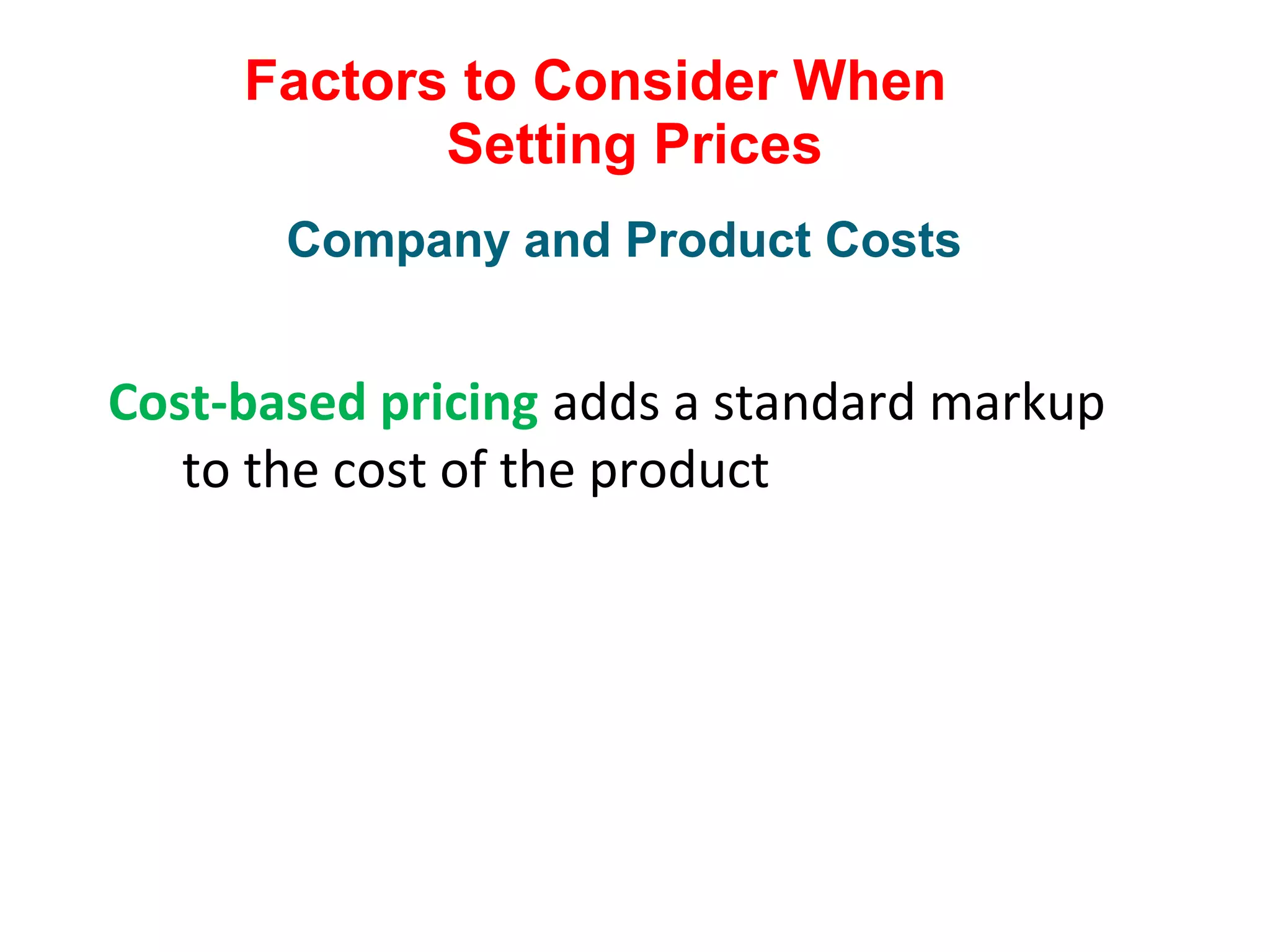 Factors to Consider When Setting Prices

Company and Product Costs

Cost-based pricing adds a standard markup to the cost of the product